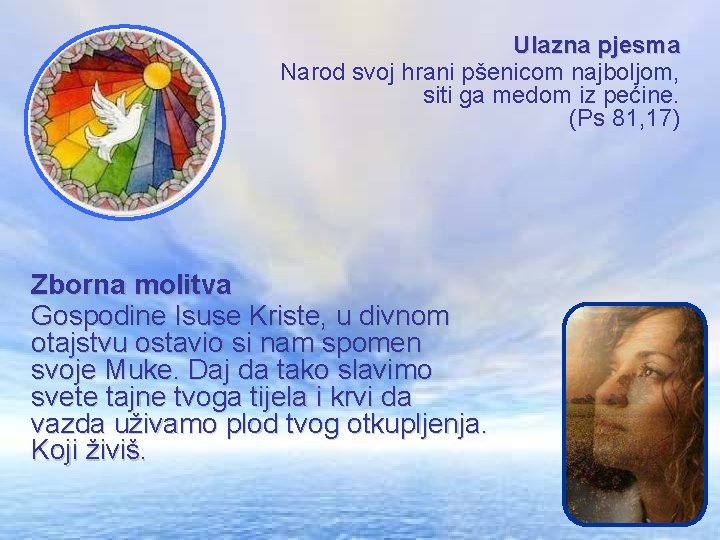 Ulazna pjesma
Narod svoj hrani pšenicom najboljom, siti ga medom iz pećine. (Ps 81,17)

Zborna molitva
Gospodine Isuse Kriste, u divnom otajstvu ostavio si nam spomen svoje Muke. Daj da tako slavimo svete tajne tvoga tijela i krvi da vazda uživamo plod tvog otkupljenja. Koji živiš.